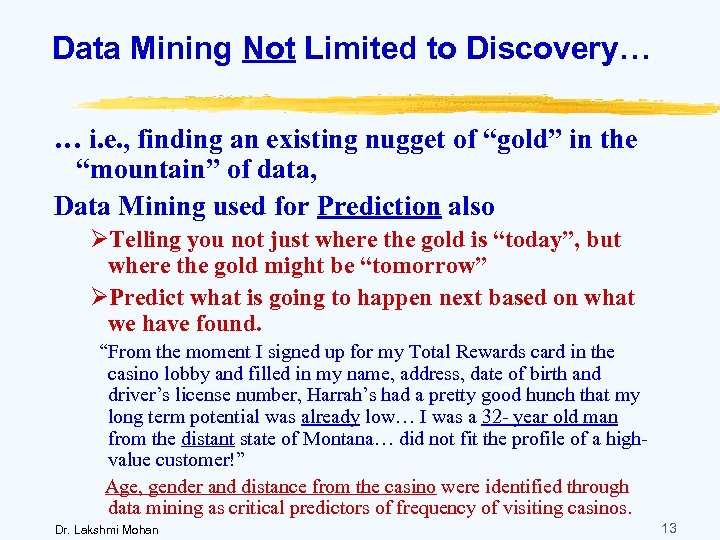 Data Mining Not Limited to Discovery…

… i.e., finding an existing nugget of “gold” in the “mountain” of data,

Data Mining used for Prediction also

➢Telling you not just where the gold is “today”, but where the gold might be “tomorrow”

➢Predict what is going to happen next based on what we have found.

“From the moment I signed up for my Total Rewards card in the casino lobby and filled in my name, address, date of birth and driver’s license number, Harrah’s had a pretty good hunch that my long term potential was already low… I was a 32- year old man from the distant state of Montana… did not fit the profile of a high-value customer!”

Age, gender and distance from the casino were identified through data mining as critical predictors of frequency of visiting casinos.

Dr. Lakshmi Mohan

13